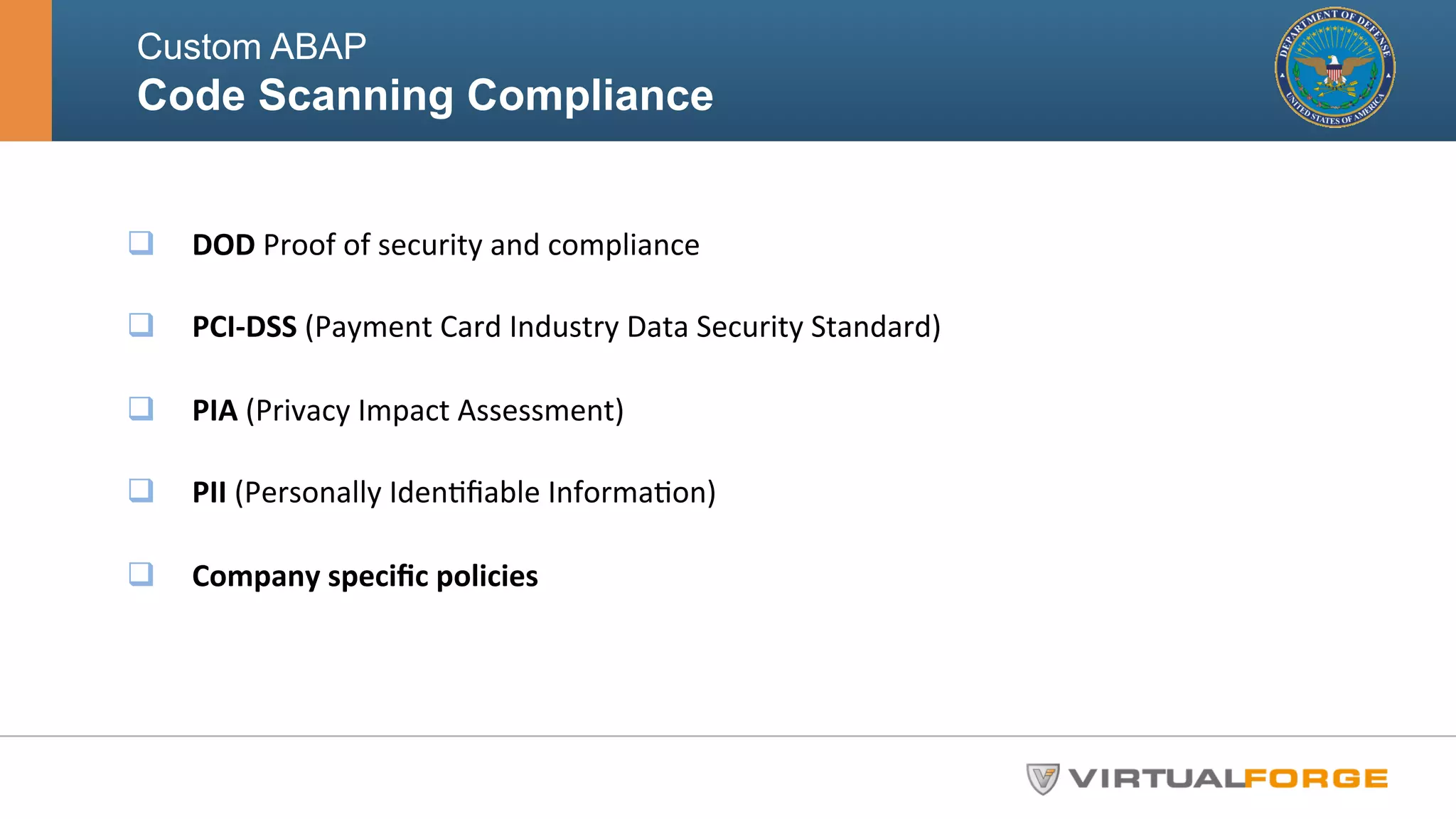 Custom ABAP
Code Scanning Compliance

DEPARTMENT OF DEFENSE
UNITED STATES OF AMERICA

❑ DOD Proof of security and compliance

❑ PCI-DSS (Payment Card Industry Data Security Standard)

❑ PIA (Privacy Impact Assessment)

❑ PII (Personally Identifiable Information)

❑ Company specific policies

VIRTUALFORGE